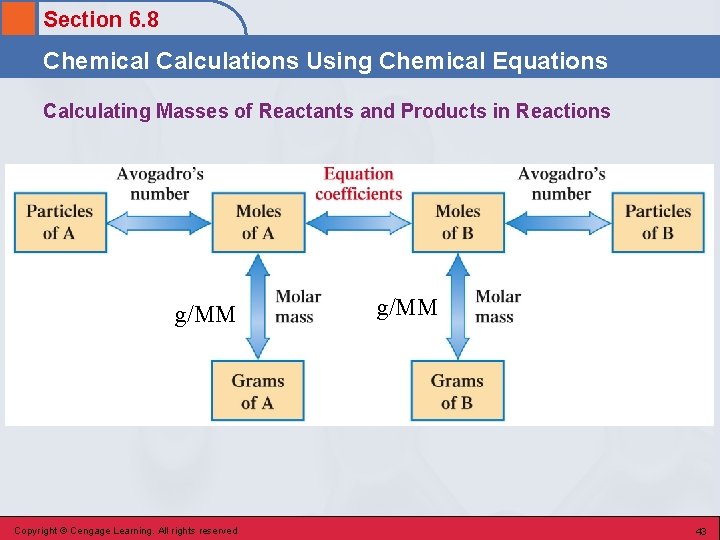 Section 6.8

Chemical Calculations Using Chemical Equations

Calculating Masses of Reactants and Products in Reactions

Avogadro's number

Equation coefficients

Avogadro's number

Particles of A

Moles of A

Moles of B

Particles of B

g/MM

Molar mass

g/MM

Molar mass

Grams of A

Grams of B

Copyright © Cengage Learning. All rights reserved

43